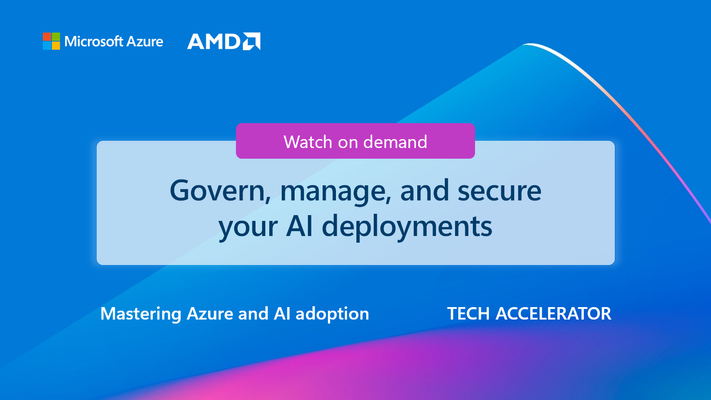 Microsoft Azure AMD

Watch on demand

Govern, manage, and secure your AI deployments

Mastering Azure and AI adoption

TECH ACCELERATOR